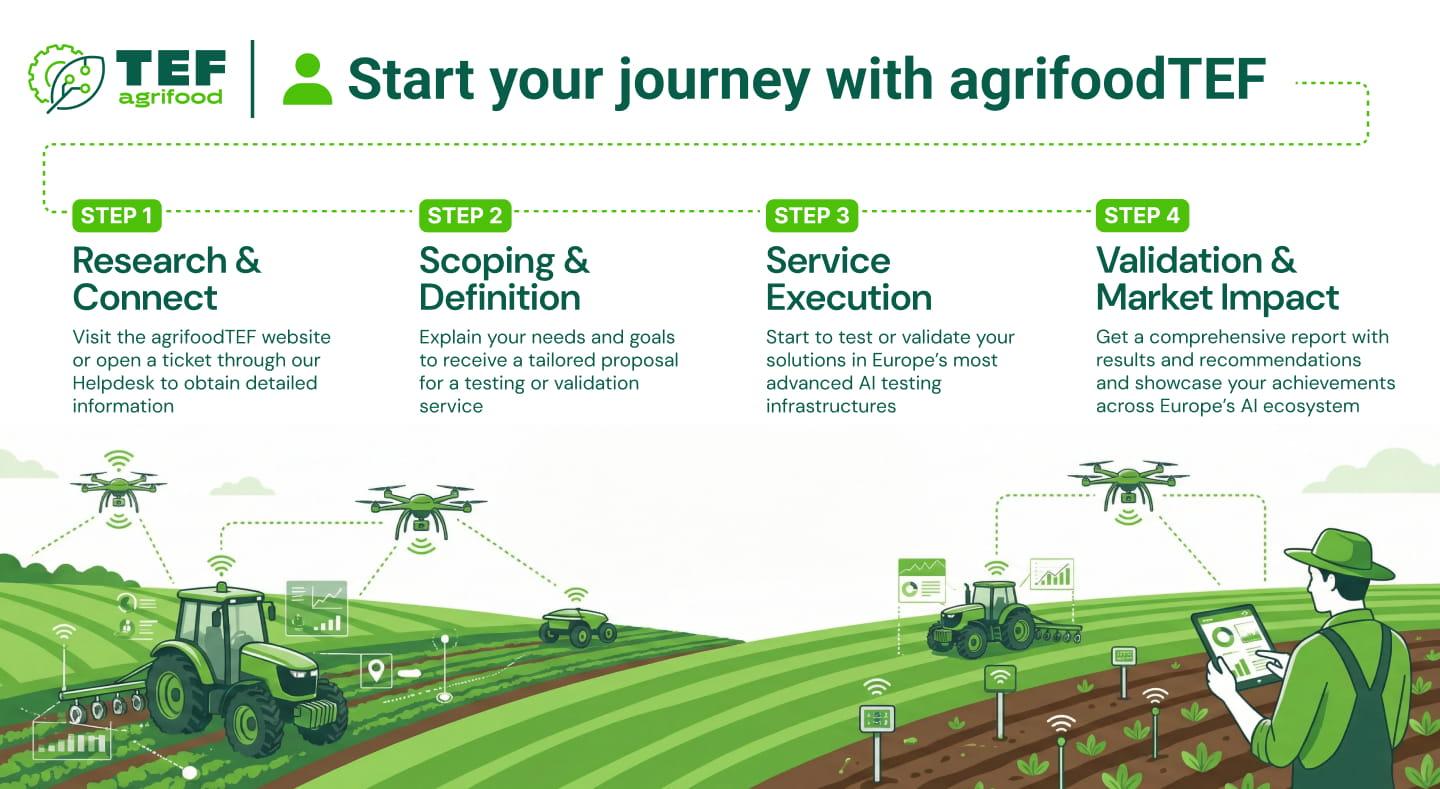 TEF agrifood

Start your journey with agrifoodTEF

STEP 1

Research & Connect

Visit the agrifoodTEF website or open a ticket through our Helpdesk to obtain detailed information

STEP 2

Scoping & Definition

Explain your needs and goals to receive a tailored proposal for a testing or validation service

STEP 3

Service Execution

Start to test or validate your solutions in Europe's most advanced AI testing infrastructures

STEP 4

Validation & Market Impact

Get a comprehensive report with results and recommendations and showcase your achievements across Europe's AI ecosystem